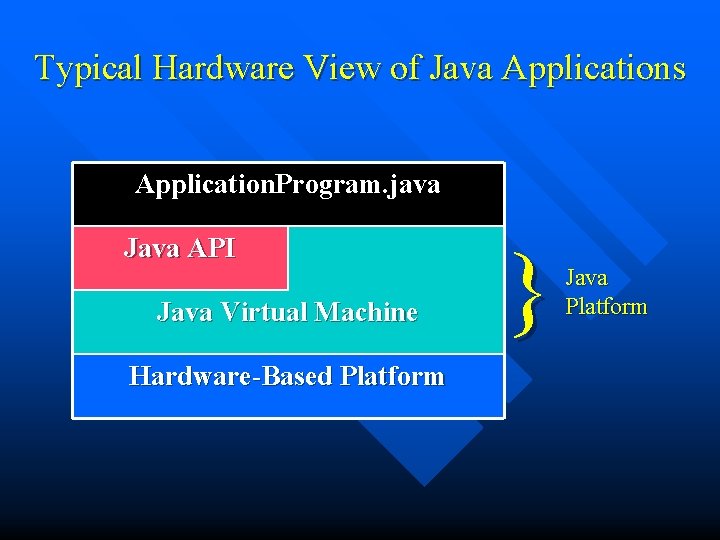 Typical Hardware View of Java Applications

ApplicationProgram.java

Java API

Java Virtual Machine

Hardware-Based Platform

Java Platform